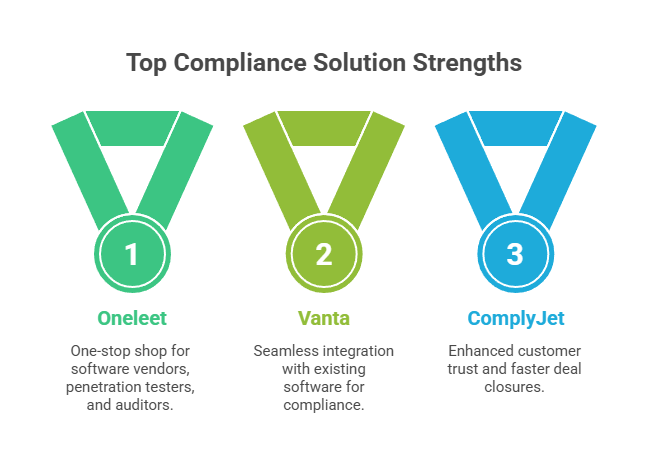 Top Compliance Solution Strengths

1

Oneleet

One-stop shop for software vendors, penetration testers, and auditors.

2

Vanta

Seamless integration with existing software for compliance.

3

ComplyJet

Enhanced customer trust and faster deal closures.